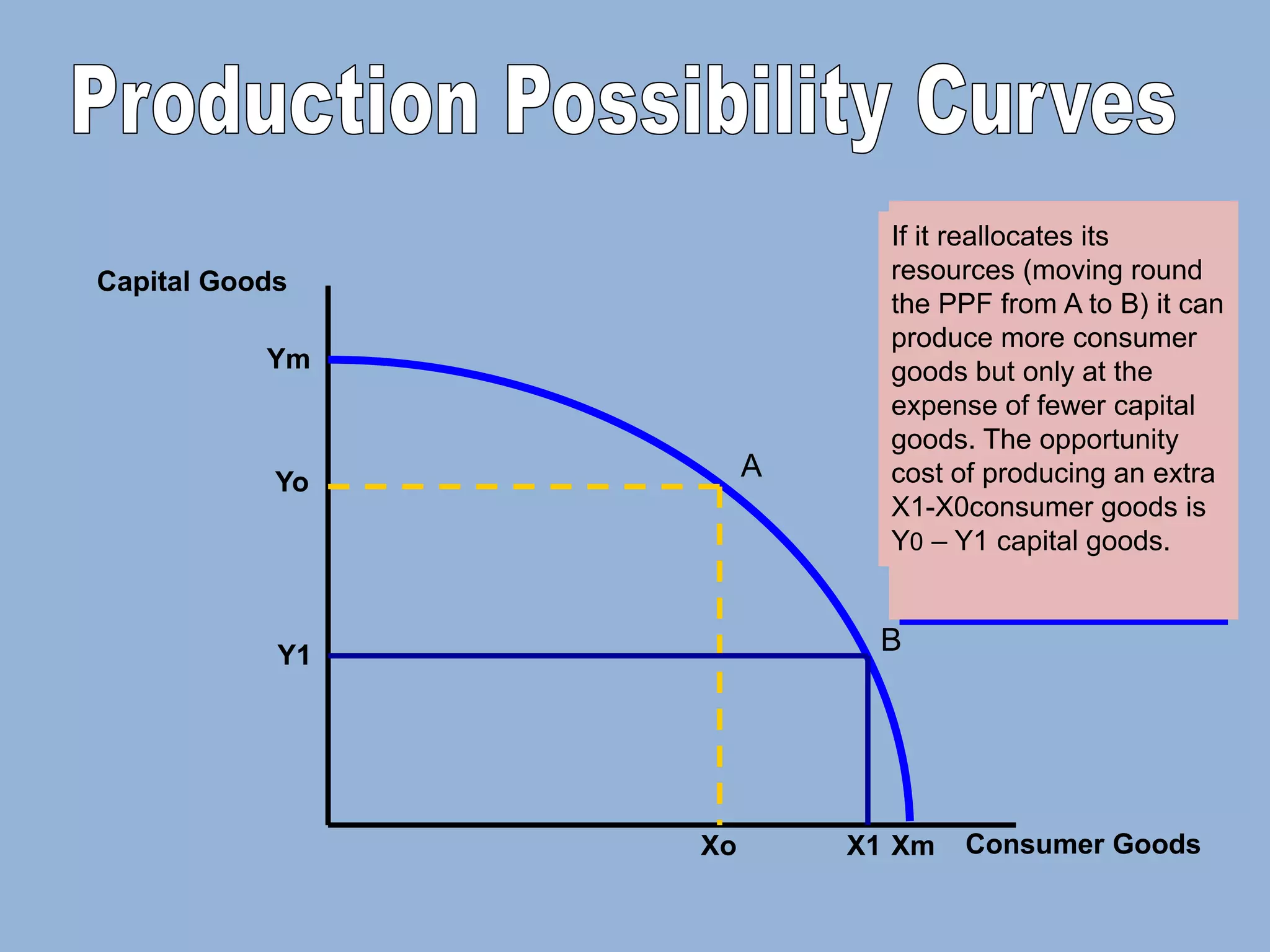 Production Possibility Curves

If it reallocates its resources (moving round the PPF from A to B) it can produce more consumer goods but only at the expense of fewer capital goods. The opportunity cost of producing an extra X1-X0consumer goods is Y0 – Y1 capital goods.

Capital Goods

Ym

Yo

Y1

A

B

Xo

X1

Xm

Consumer Goods